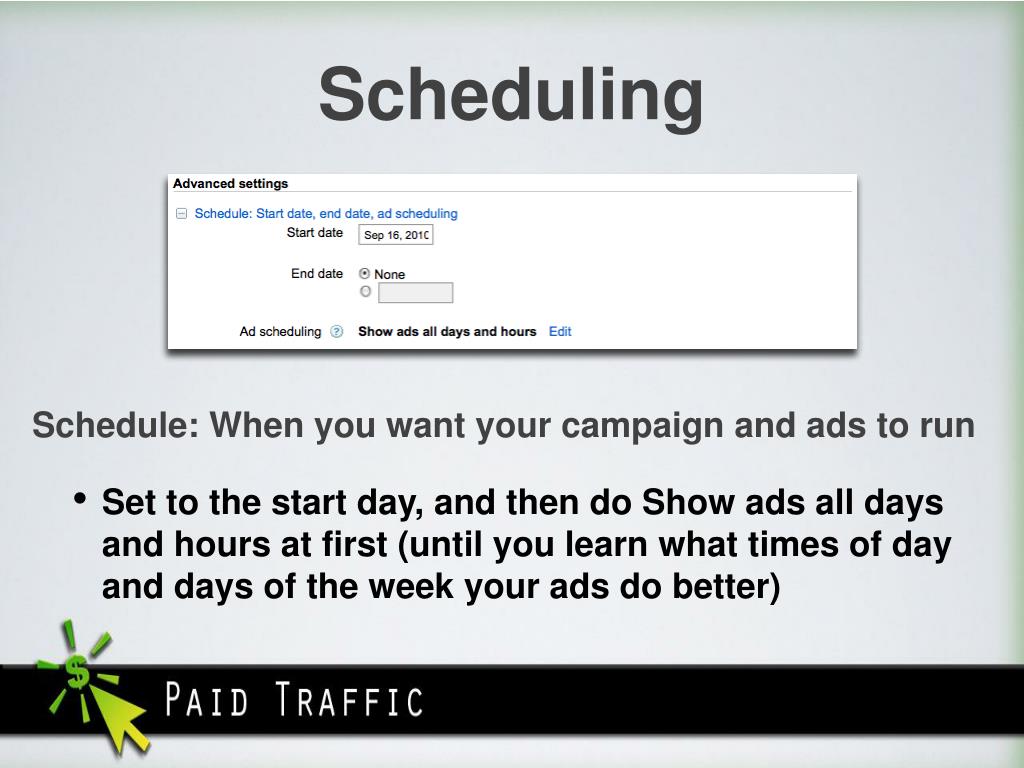 Scheduling

Advanced settings

Schedule: Start date, end date, ad scheduling

Start date Sep 16, 2010

End date None

Ad scheduling ? Show ads all days and hours Edit

Schedule: When you want your campaign and ads to run

• Set to the start day, and then do Show ads all days and hours at first (until you learn what times of day and days of the week your ads do better)

$

PAID TRAFFIC